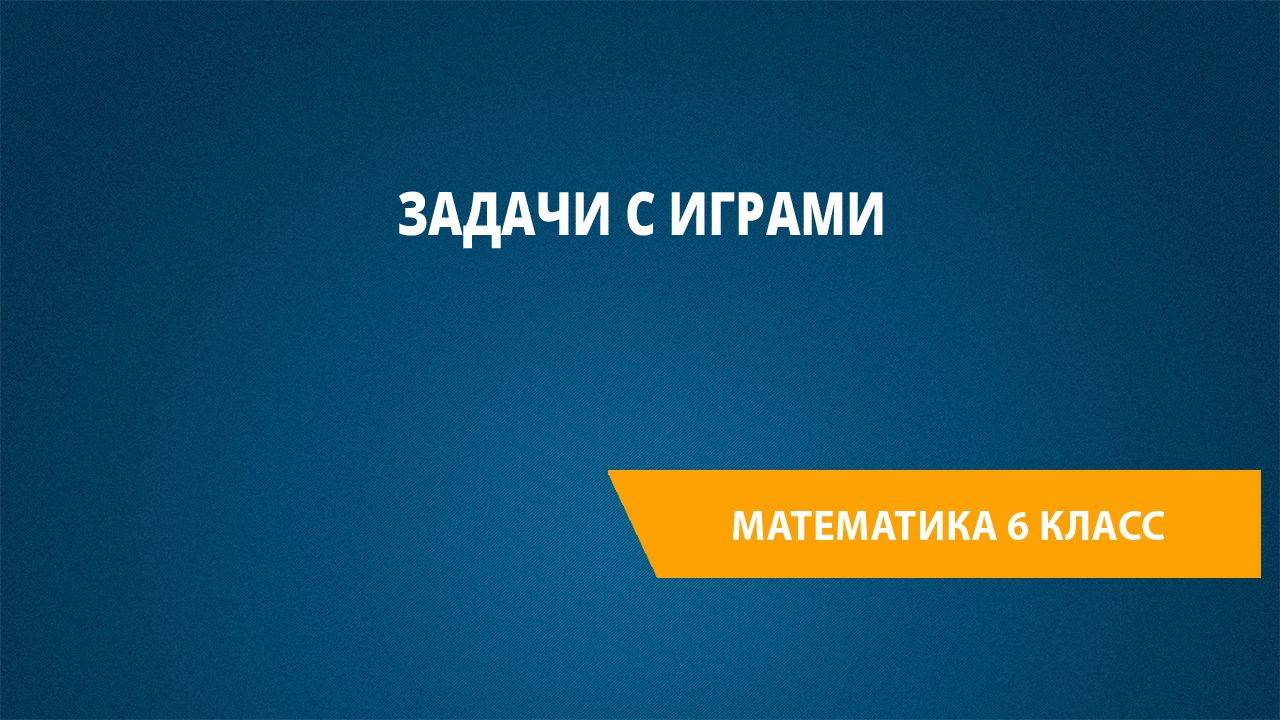 ЗАДАЧИ С ИГРАМИ

МАТЕМАТИКА 6 КЛАСС